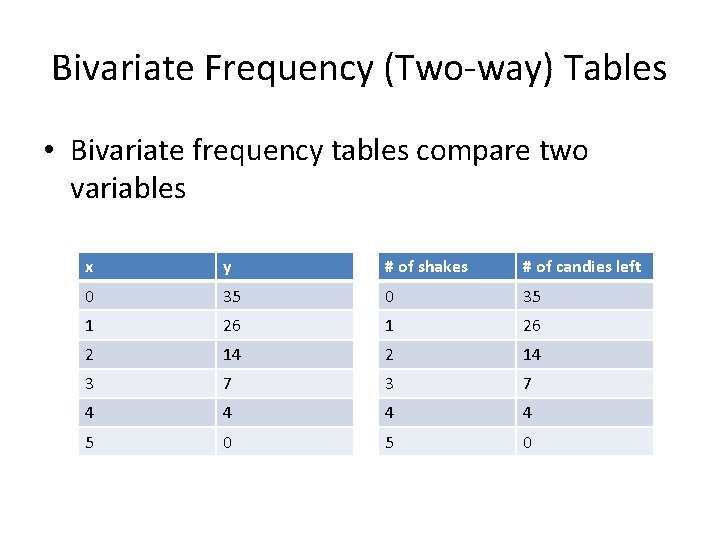 Bivariate Frequency (Two-way) Tables

• Bivariate frequency tables compare two variables

| x | y |
|---|---|
| 0 | 35 |
| 1 | 26 |
| 2 | 14 |
| 3 | 7 |
| 4 | 4 |
| 5 | 0 |

| # of shakes | # of candies left |
|---|---|
| 0 | 35 |
| 1 | 26 |
| 2 | 14 |
| 3 | 7 |
| 4 | 4 |
| 5 | 0 |